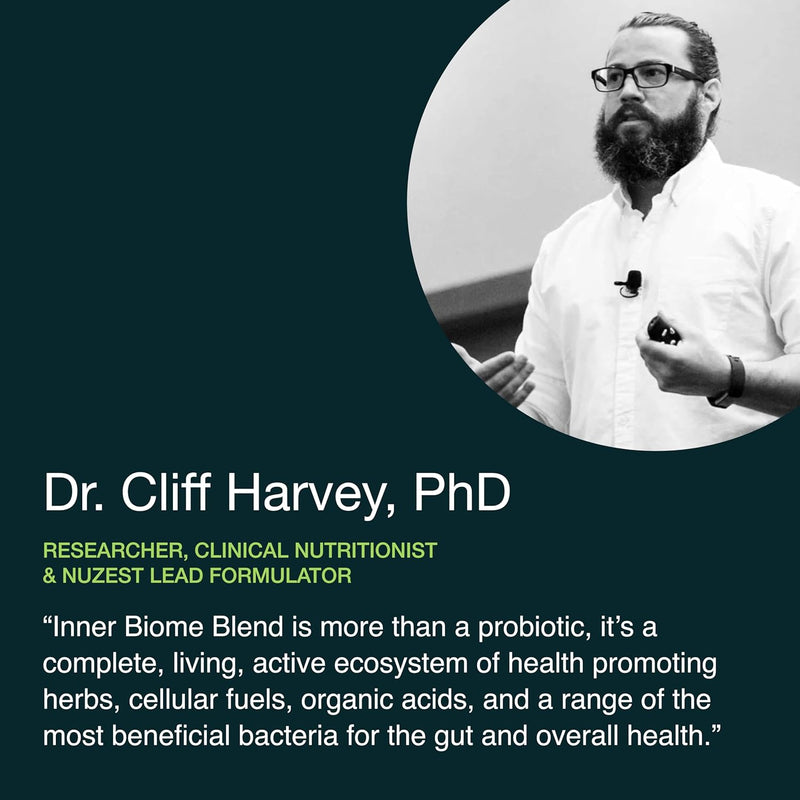 Dr. Cliff Harvey, PhD

RESEARCHER, CLINICAL NUTRITIONIST & NUZEST LEAD FORMULATOR

“Inner Biome Blend is more than a probiotic, it’s a complete, living, active ecosystem of health promoting herbs, cellular fuels, organic acids, and a range of the most beneficial bacteria for the gut and overall health.”